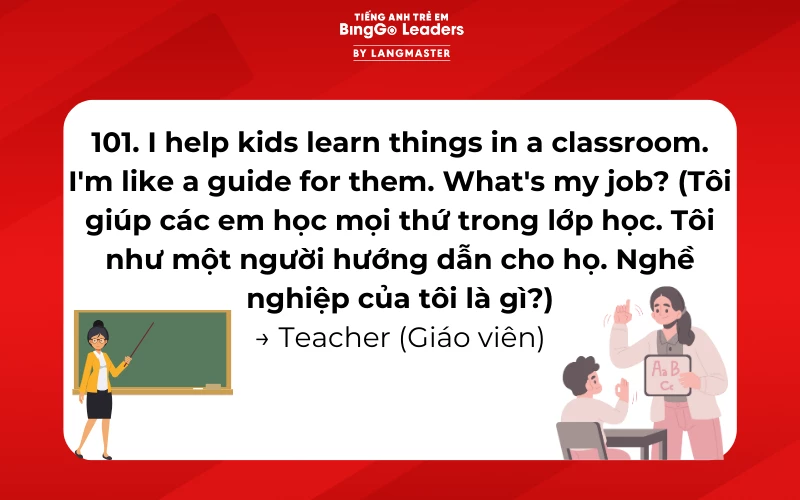 TIẾNG ANH TRẺ EM
BingGo Leaders
BY LANGMASTER

101. I help kids learn things in a classroom. I'm like a guide for them. What's my job? (Tôi giúp các em học mọi thứ trong lớp học. Tôi như một người hướng dẫn cho họ. Nghề nghiệp của tôi là gì?)
→ Teacher (Giáo viên)

Aa B
Cc